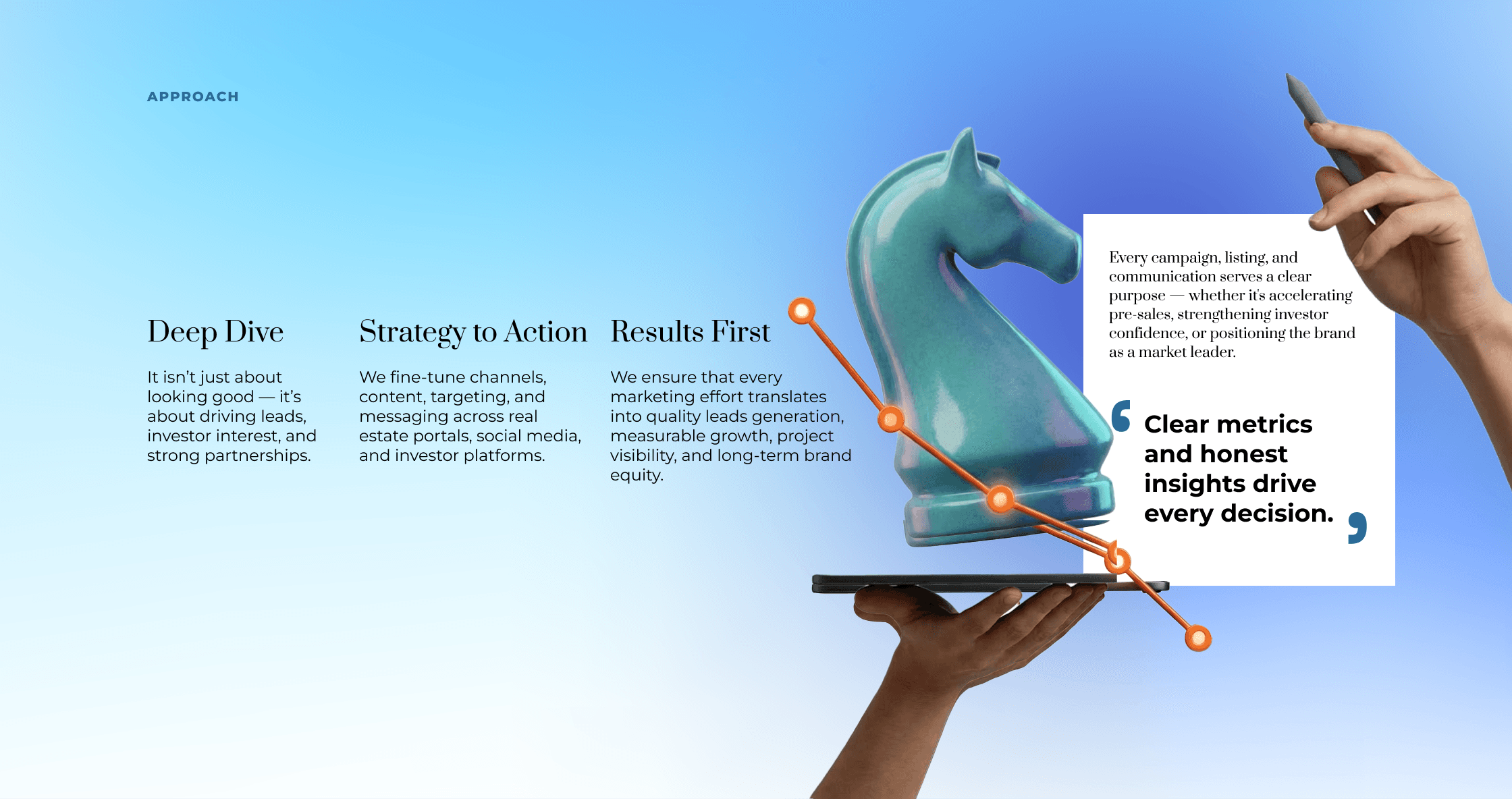 APPROACH

Deep Dive

It isn't just about looking good — it's about driving leads, investor interest, and strong partnerships.

Strategy to Action

We fine-tune channels, content, targeting, and messaging across real estate portals, social media, and investor platforms.

Results First

We ensure that every marketing effort translates into quality leads generation, measurable growth, project visibility, and long-term brand equity.

Every campaign, listing, and communication serves a clear purpose — whether it's accelerating pre-sales, strengthening investor confidence, or positioning the brand as a market leader.

‘ Clear metrics and honest insights drive every decision. ’